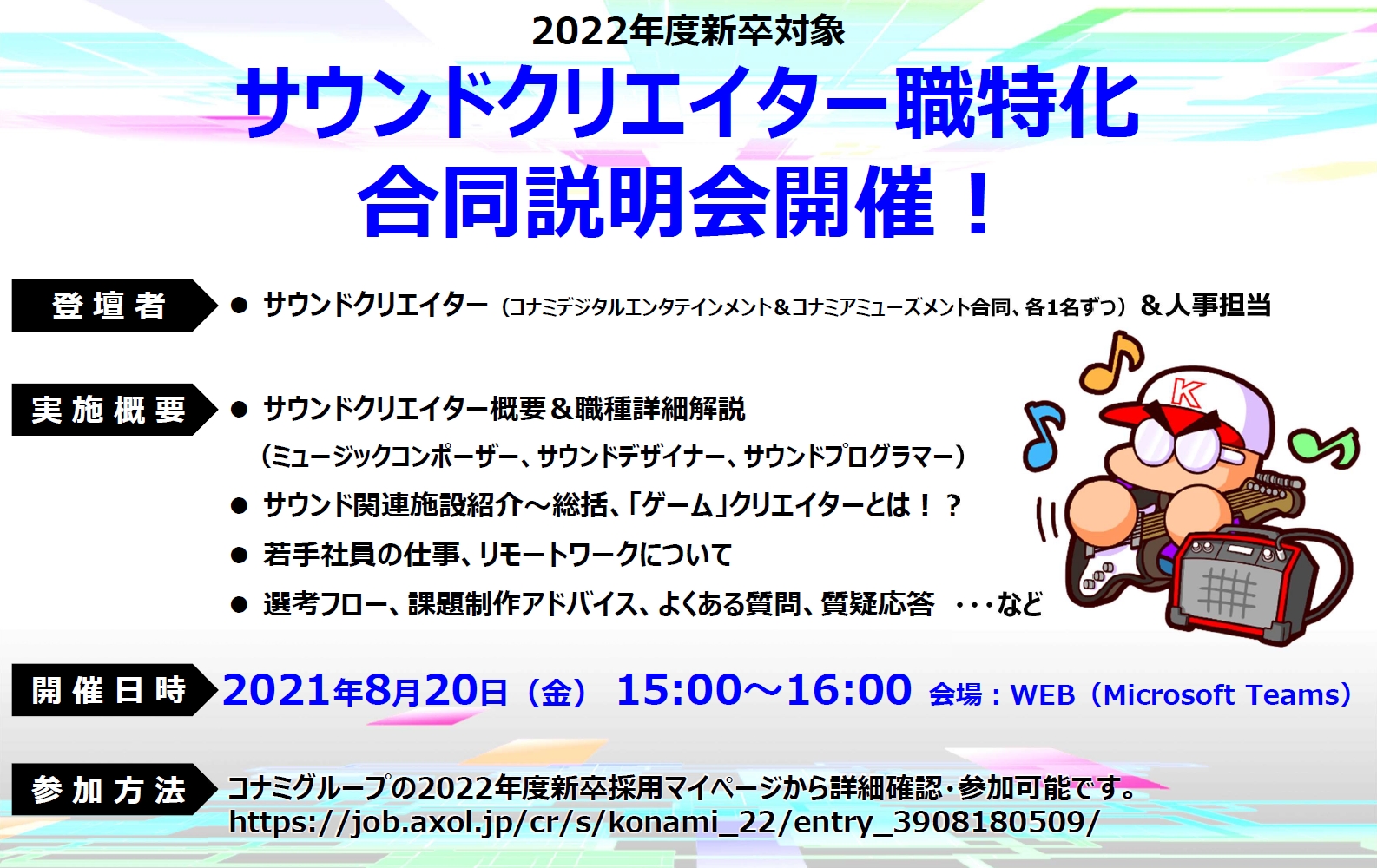 2022年度新卒対象
サウンドクリエイター職特化
合同説明会開催！

登壇者
● サウンドクリエイター（コナミデジタルエンタテインメント＆コナミアミューズメント合同、各1名ずつ）＆人事担当

実施概要
● サウンドクリエイター概要＆職種詳細解説
（ミュージックコンポーザー、サウンドデザイナー、サウンドプログラマー）
● サウンド関連施設紹介～総括、「ゲーム」クリエイターとは！？
● 若手社員の仕事、リモートワークについて
● 選考フロー、課題制作アドバイス、よくある質問、質疑応答 ・・・など

K

開催日時
2021年8月20日（金） 15:00～16:00 会場：WEB（Microsoft Teams）

参加方法
コナミグループの2022年度新卒採用マイページから詳細確認・参加可能です。
https://job.axol.jp/cr/s/konami_22/entry_3908180509/